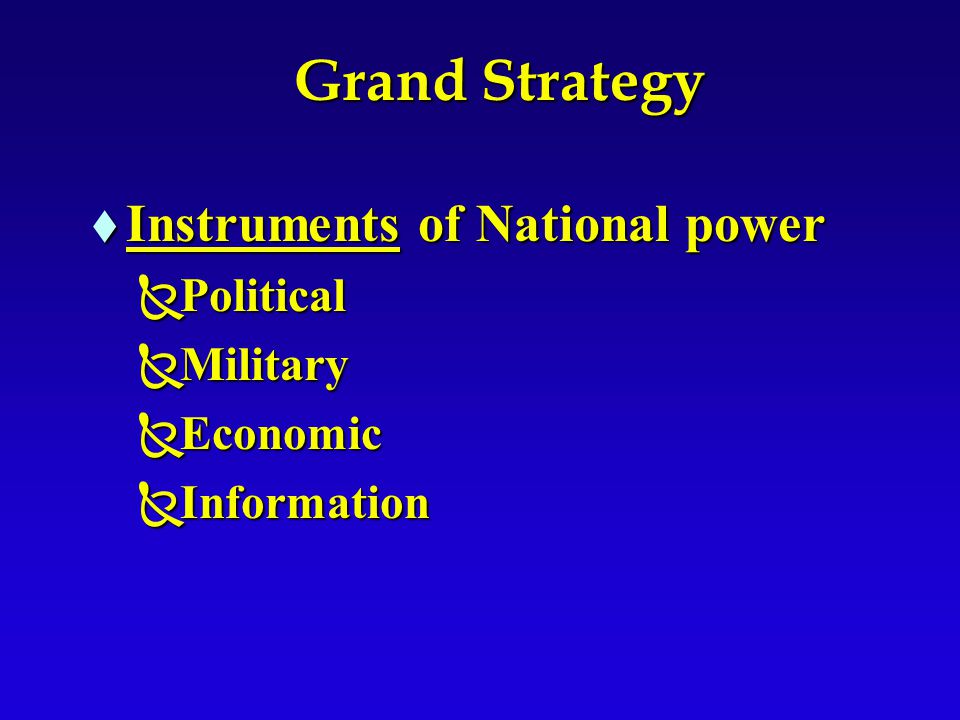 Grand Strategy

♦ Instruments of National power
Political
Military
Economic
Information